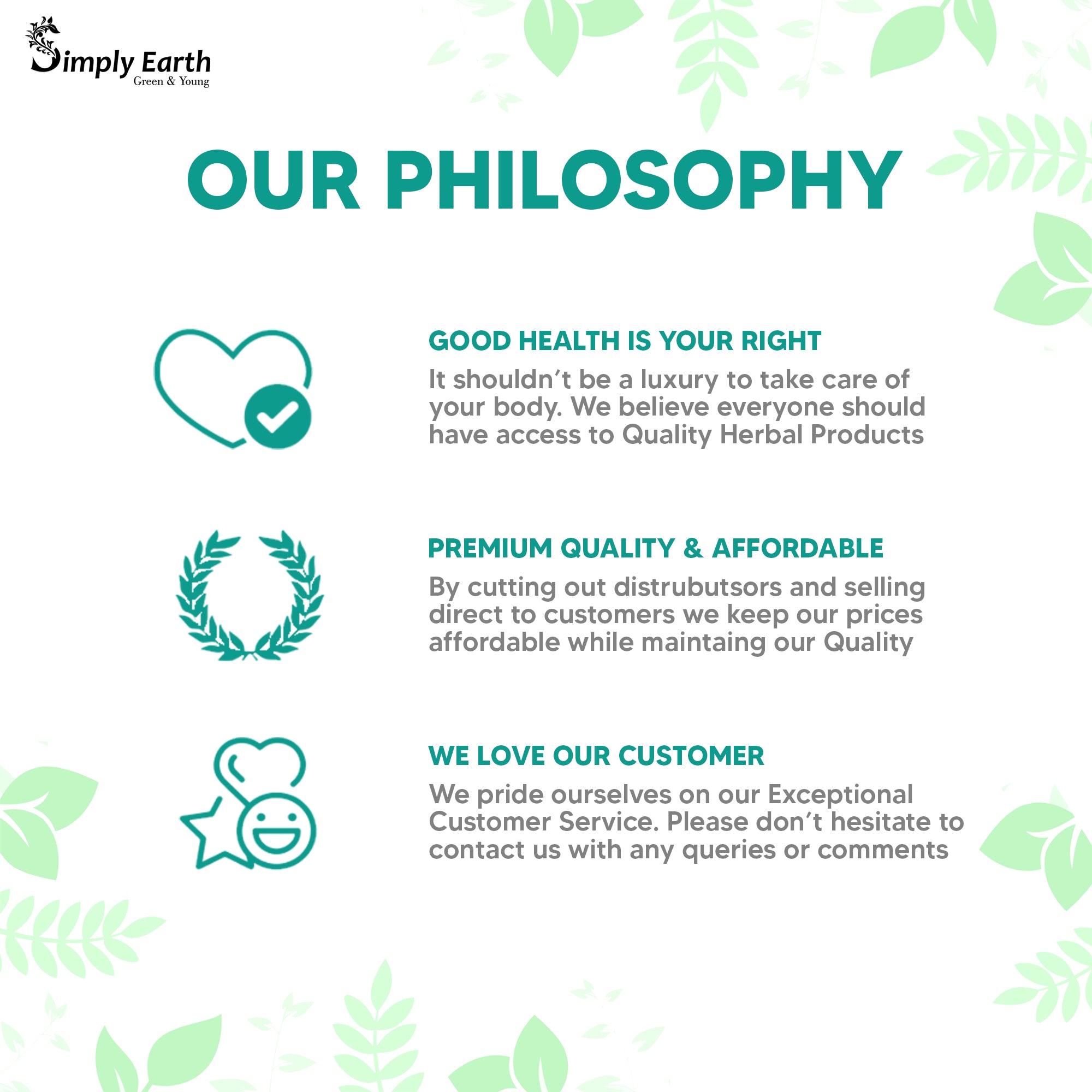 Simply Earth
Green & Young

OUR PHILOSOPHY

GOOD HEALTH IS YOUR RIGHT

It shouldn't be a luxury to take care of your body. We believe everyone should have access to Quality Herbal Products

PREMIUM QUALITY & AFFORDABLE

By cutting out distrubutsors and selling direct to customers we keep our prices affordable while maintaing our Quality

WE LOVE OUR CUSTOMER

We pride ourselves on our Exceptional Customer Service. Please don't hesitate to contact us with any queries or comments